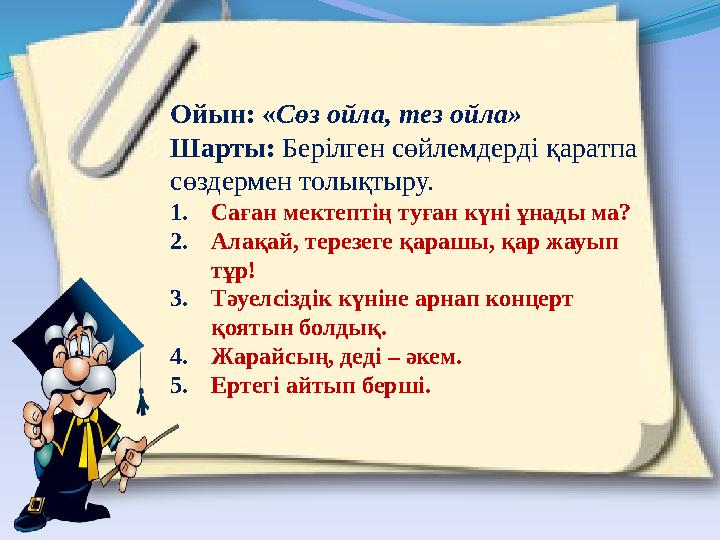 Ойын: «Сөз ойла, тез ойла»
Шарты: Берілген сөйлемдерді қаратпа сөздермен толықтыру.

1. Саған мектептің туған күні ұнады ма?
2. Алақай, терезеге қарашы, қар жауып тұр!
3. Тәуелсіздік күніне арнап концерт қоятын болдық.
4. Жарайсың, деді – әкем.
5. Ертегі айтып берші.